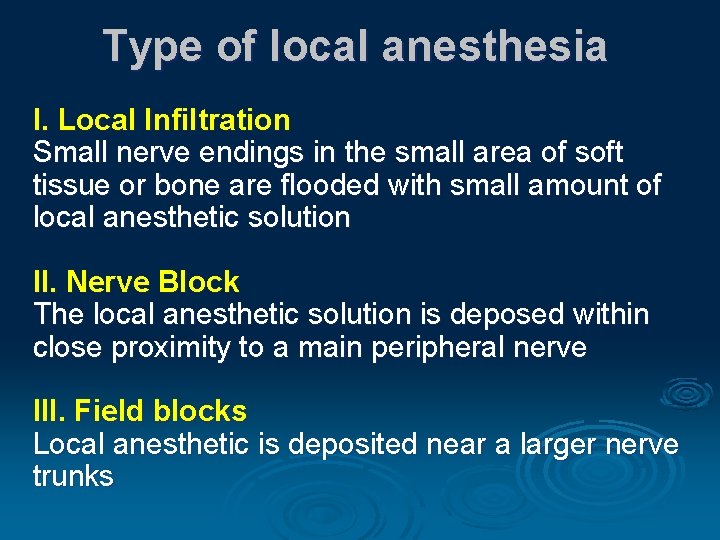 Type of local anesthesia

I. Local Infiltration
Small nerve endings in the small area of soft tissue or bone are flooded with small amount of local anesthetic solution

II. Nerve Block
The local anesthetic solution is deposed within close proximity to a main peripheral nerve

III. Field blocks
Local anesthetic is deposited near a larger nerve trunks